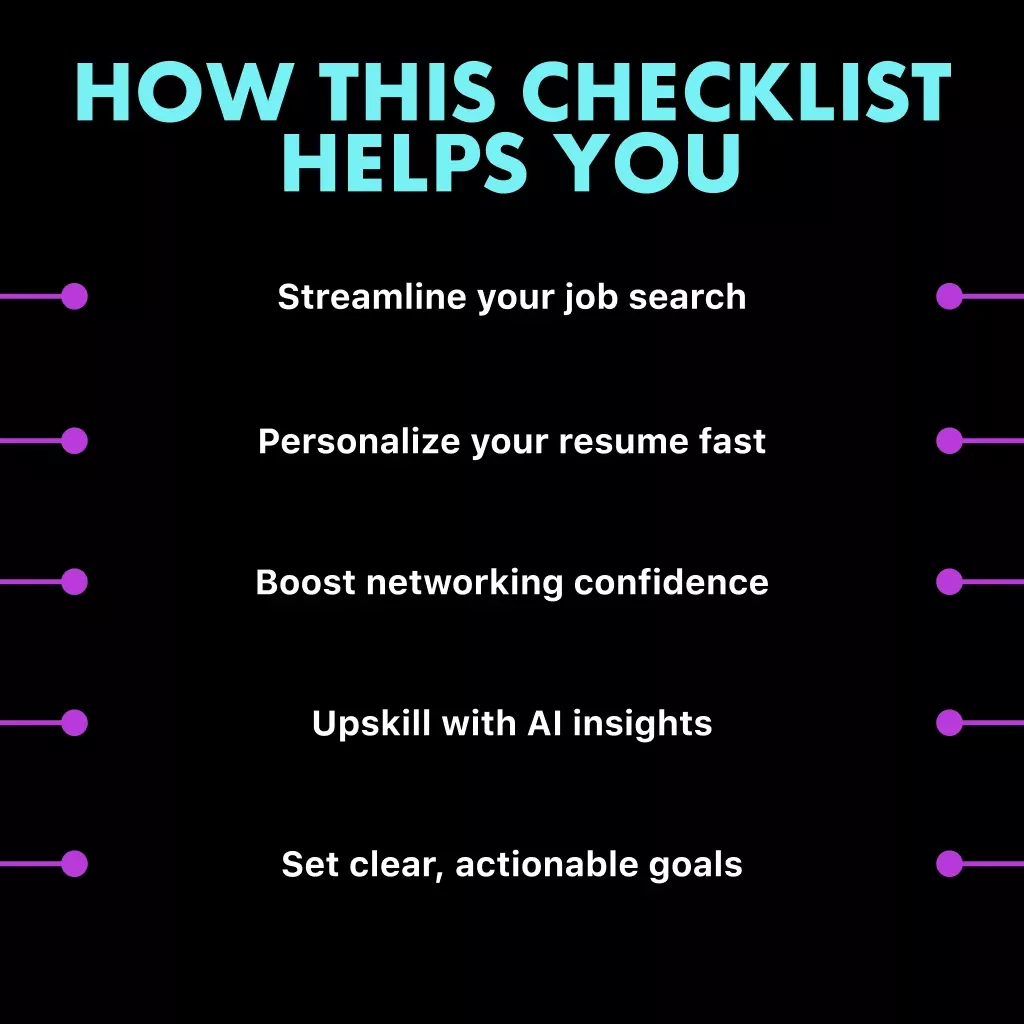 HOW THIS CHECKLIST HELPS YOU

Streamline your job search

Personalize your resume fast

Boost networking confidence

Upskill with AI insights

Set clear, actionable goals